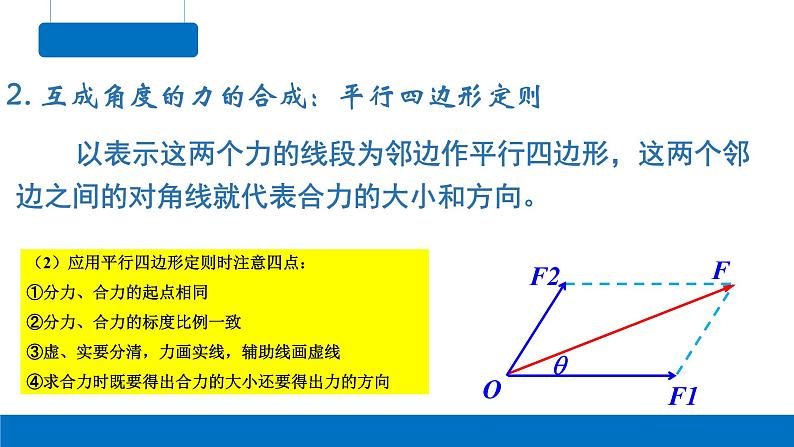 2. 互成角度的力的合成：平行四边形定则

以表示这两个力的线段为邻边作平行四边形，这两个邻边之间的对角线就代表合力的大小和方向。

（2）应用平行四边形定则时注意四点：
①分力、合力的起点相同
②分力、合力的标度比例一致
③虚、实要分清，力画实线，辅助线画虚线
④求合力时既要得出合力的大小还要得出力的方向

F2
F
$\theta$
O
F1